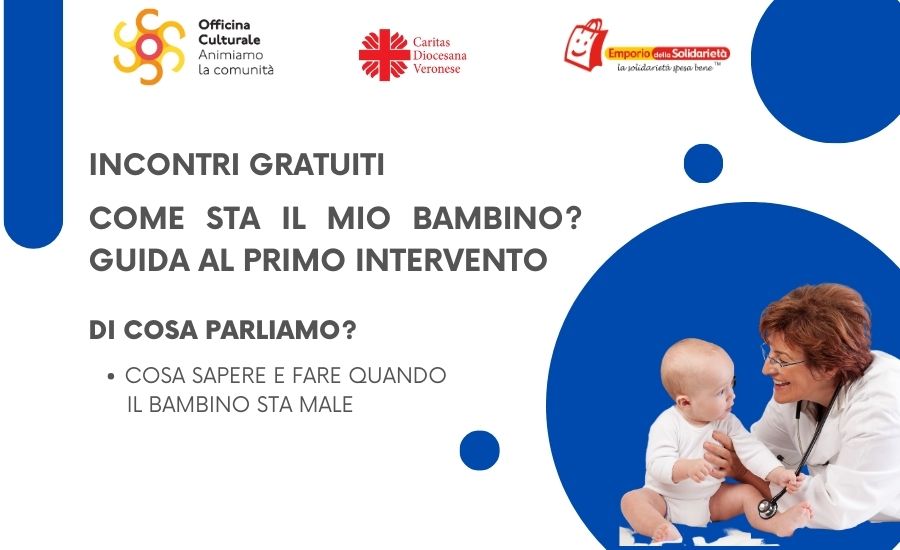 Officina Culturale
Animiamo la comunità

Caritas Diocesana Veronese

Emporio della Solidarietà
la solidarietà spesa bene™

INCONTRI GRATUITI

COME STA IL MIO BAMBINO? GUIDA AL PRIMO INTERVENTO

DI COSA PARLIAMO?

• COSA SAPERE E FARE QUANDO IL BAMBINO STA MALE